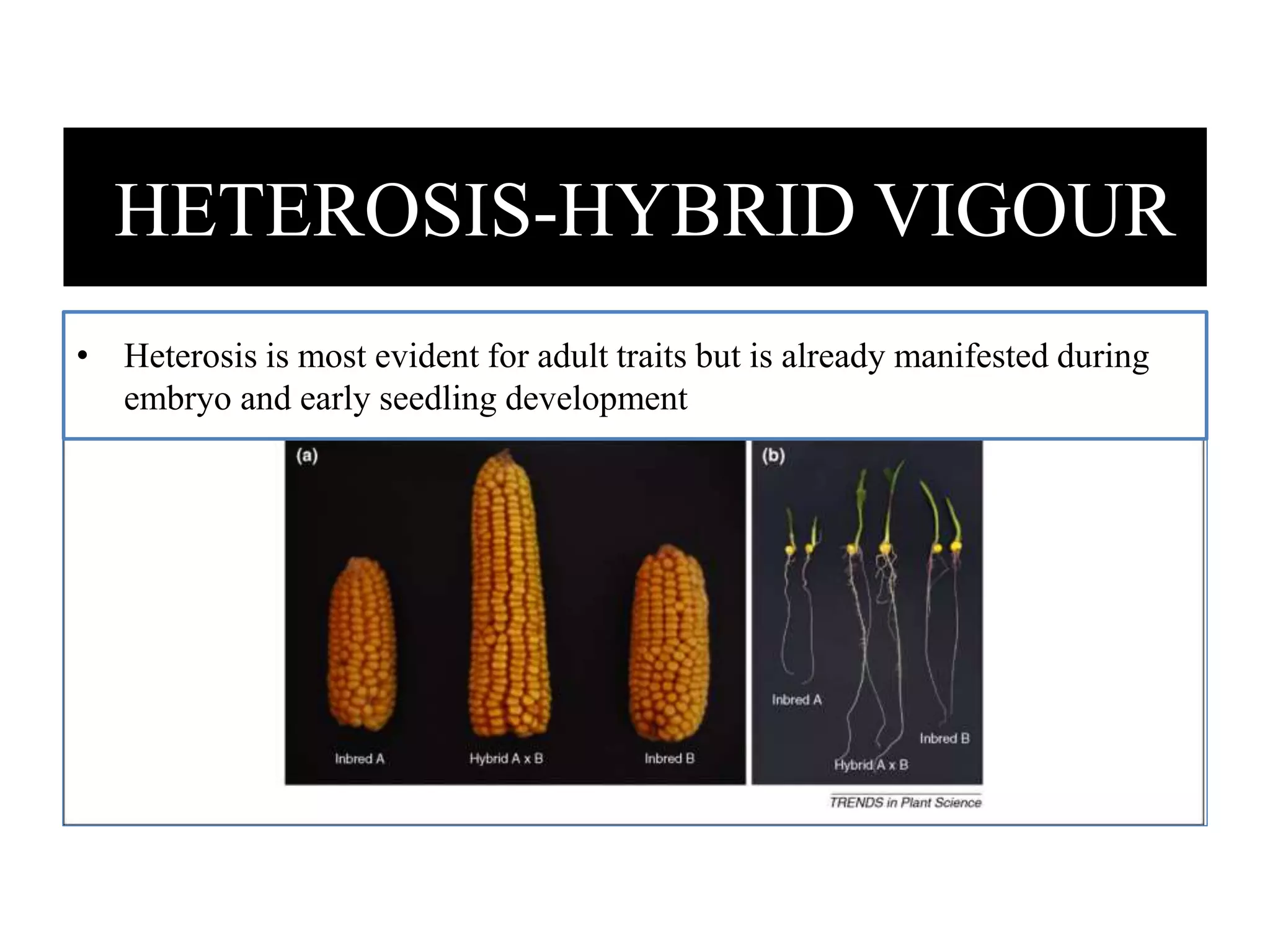 HETEROSIS-HYBRID VIGOUR

• Heterosis is most evident for adult traits but is already manifested during embryo and early seedling development

(a)

Inbred A

Hybrid A x B

Inbred B

(b)

Inbred A

Hybrid A x B

Inbred B

TRENDS in Plant Science